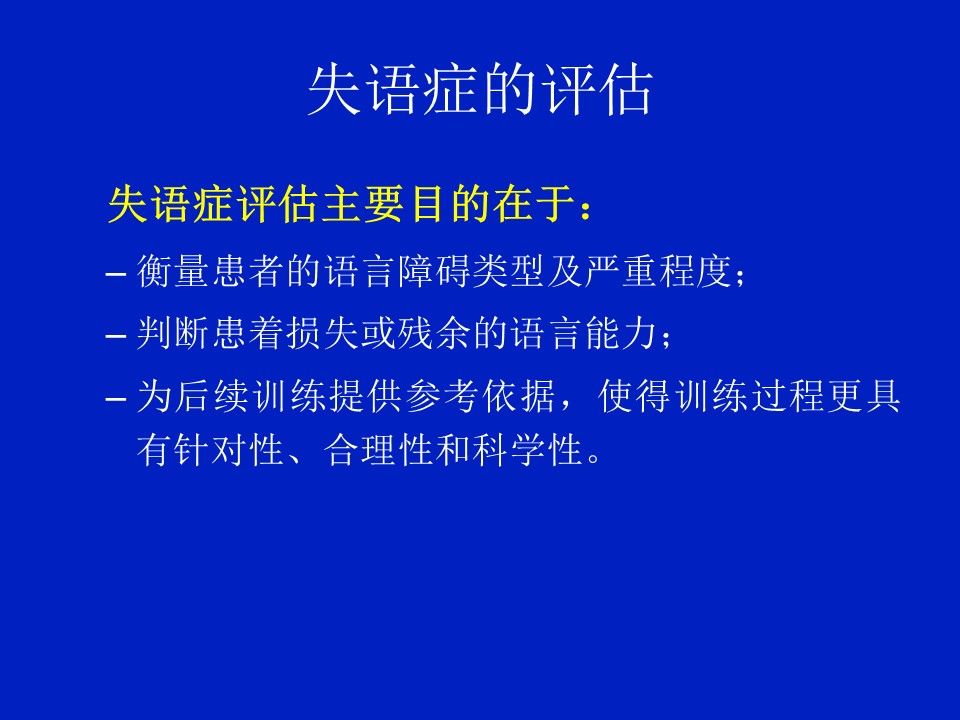 失语症的评估

失语症评估主要目的在于：

– 衡量患者的语言障碍类型及严重程度；

– 判断患着损失或残余的语言能力；

– 为后续训练提供参考依据，使得训练过程更具有针对性、合理性和科学性。